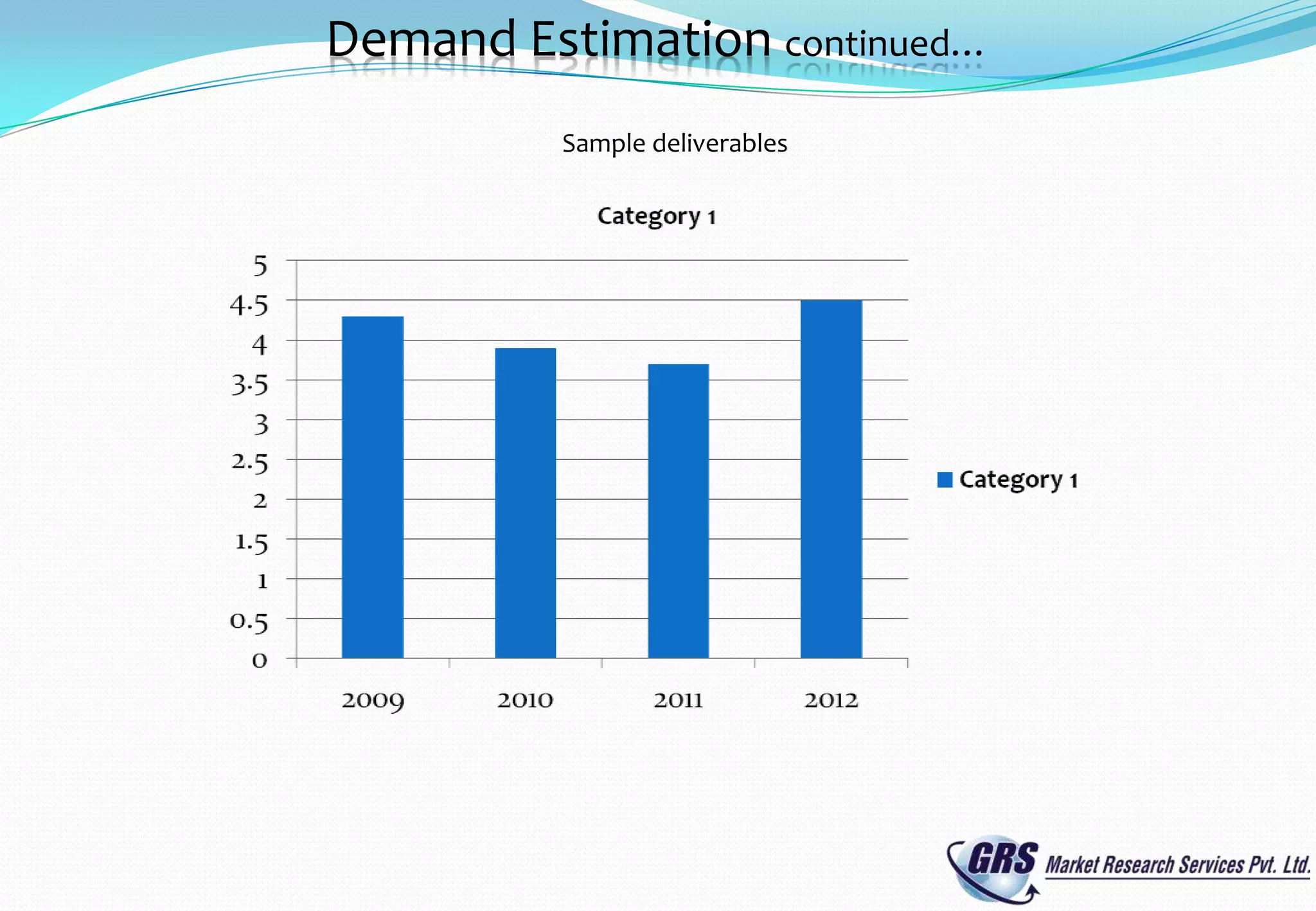 Demand Estimation continued…

Sample deliverables

Category 1

5
4.5
4
3.5
3
2.5
2
1.5
1
0.5
0

2009 2010 2011 2012

Category 1

GRS Market Research Services Pvt. Ltd.